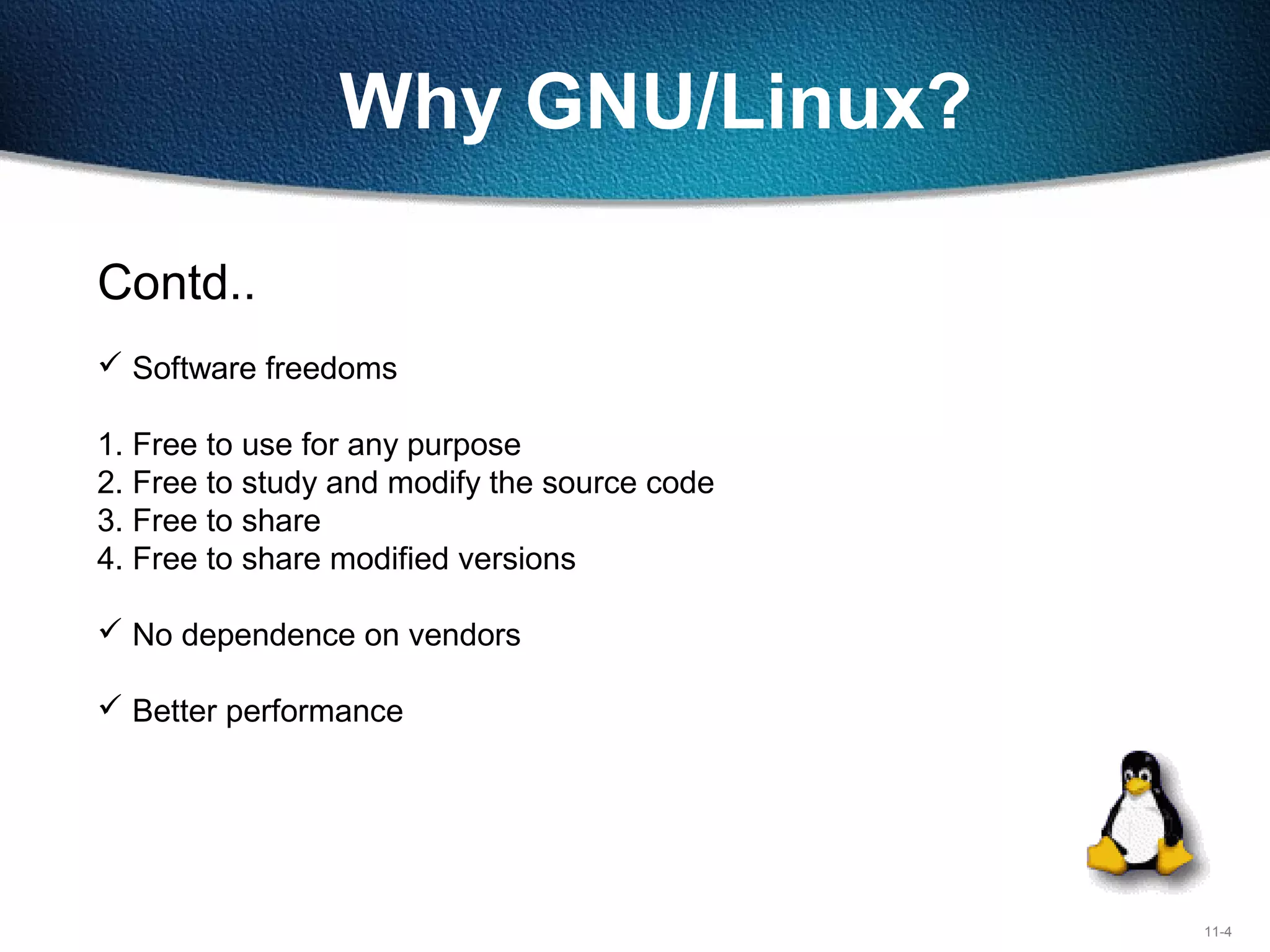 Why GNU/Linux?

Contd..

✓ Software freedoms

1. Free to use for any purpose
2. Free to study and modify the source code
3. Free to share
4. Free to share modified versions

✓ No dependence on vendors

✓ Better performance

11-4